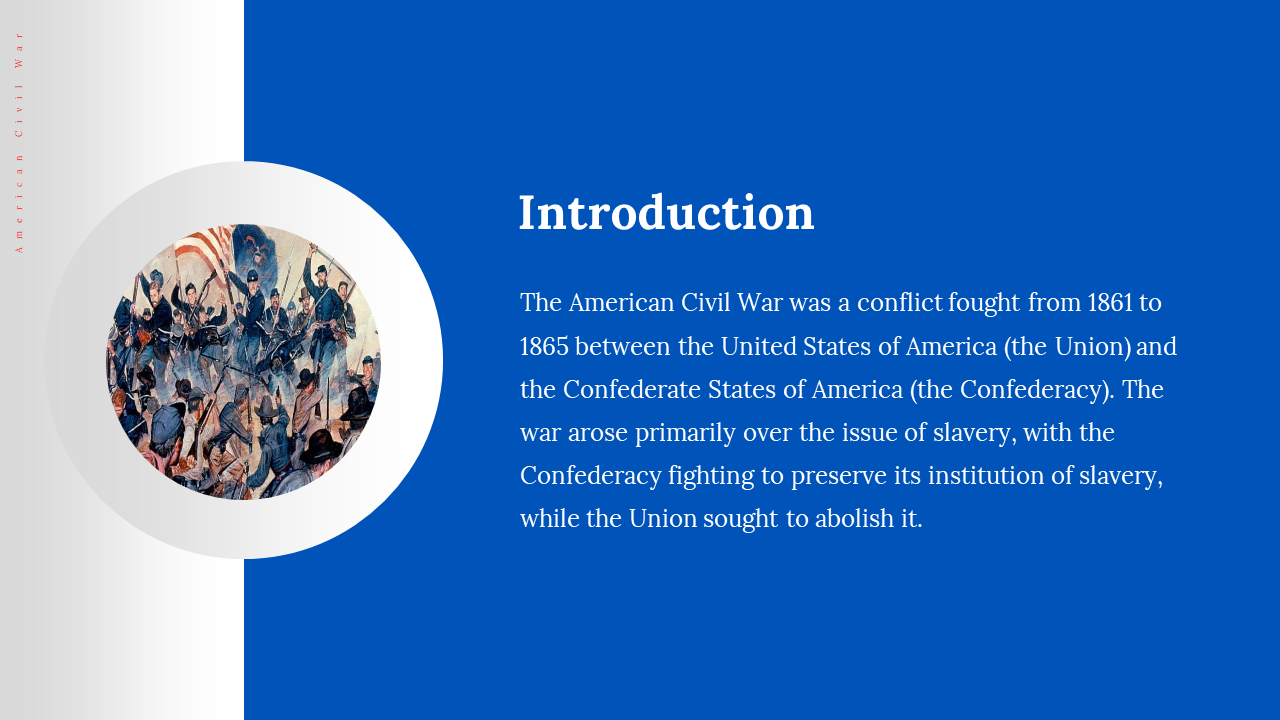 American Civil War

Introduction

The American Civil War was a conflict fought from 1861 to 1865 between the United States of America (the Union) and the Confederate States of America (the Confederacy). The war arose primarily over the issue of slavery, with the Confederacy fighting to preserve its institution of slavery, while the Union sought to abolish it.